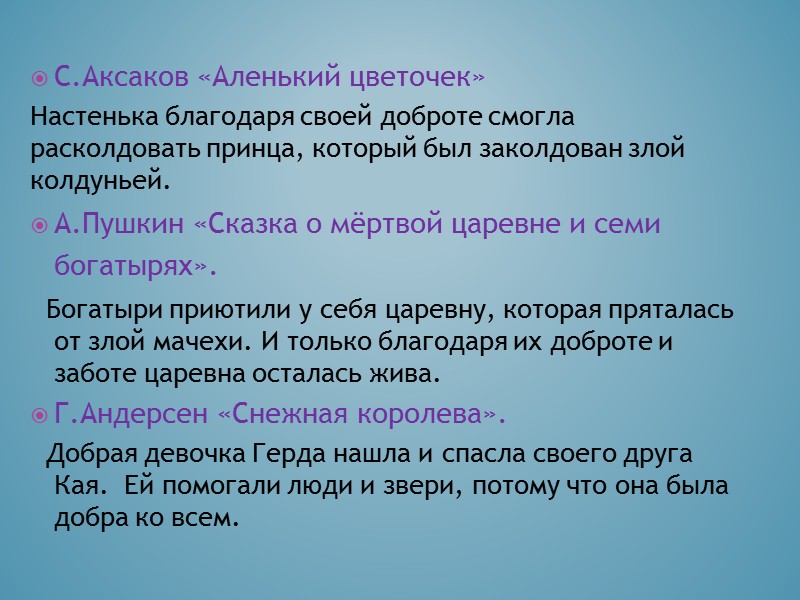 С.Аксаков «Аленький цветочек»

Настенька благодаря своей доброте смогла расколдовать принца, который был заколдован злой колдуньей.

А.Пушкин «Сказка о мёртвой царевне и семи богатырях».

Богатыри приютили у себя царевну, которая пряталась от злой мачехи. И только благодаря их доброте и заботе царевна осталась жива.

Г.Андерсен «Снежная королева».

Добрая девочка Герда нашла и спасла своего друга Кая. Ей помогали люди и звери, потому что она была добра ко всем.